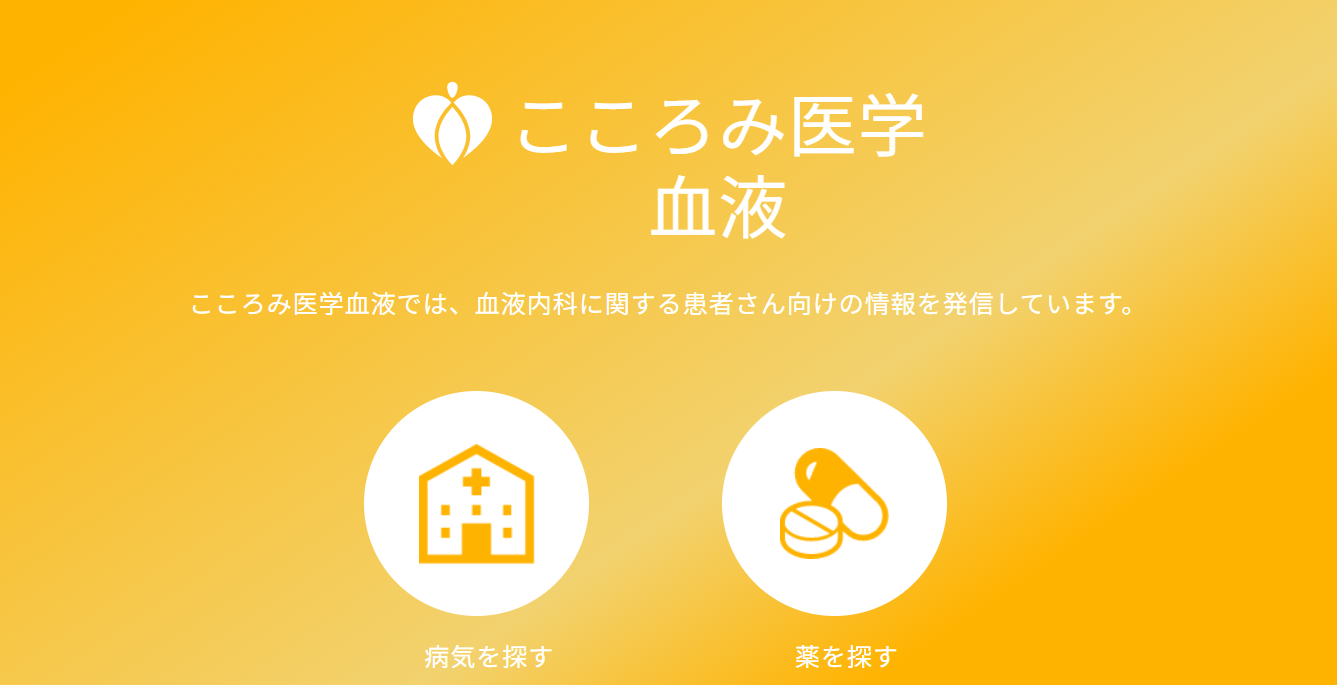 こころみ医学
血液

こころみ医学血液では、血液内科に関する患者さん向けの情報を発信しています。

病気を探す

薬を探す